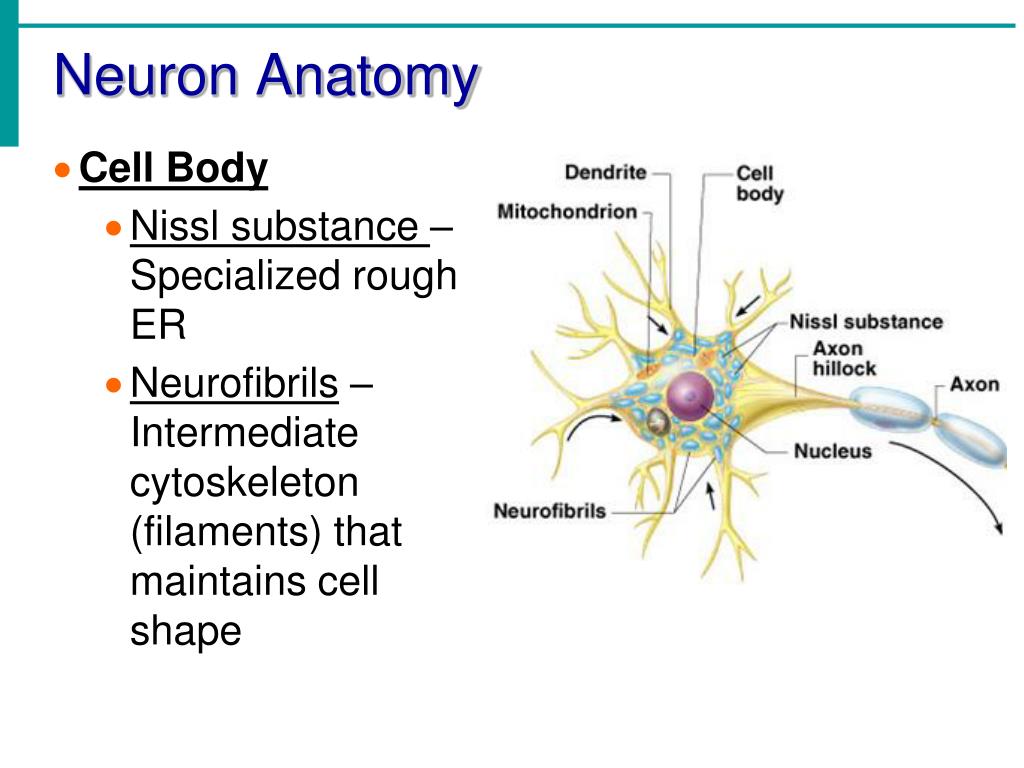 Neuron Anatomy

Cell Body

Nissl substance – Specialized rough ER

Neurofibrils – Intermediate cytoskeleton (filaments) that maintains cell shape

Dendrite
Cell body
Mitochondrion
Nissl substance
Axon hillock
Axon
Nucleus
Neurofibrils